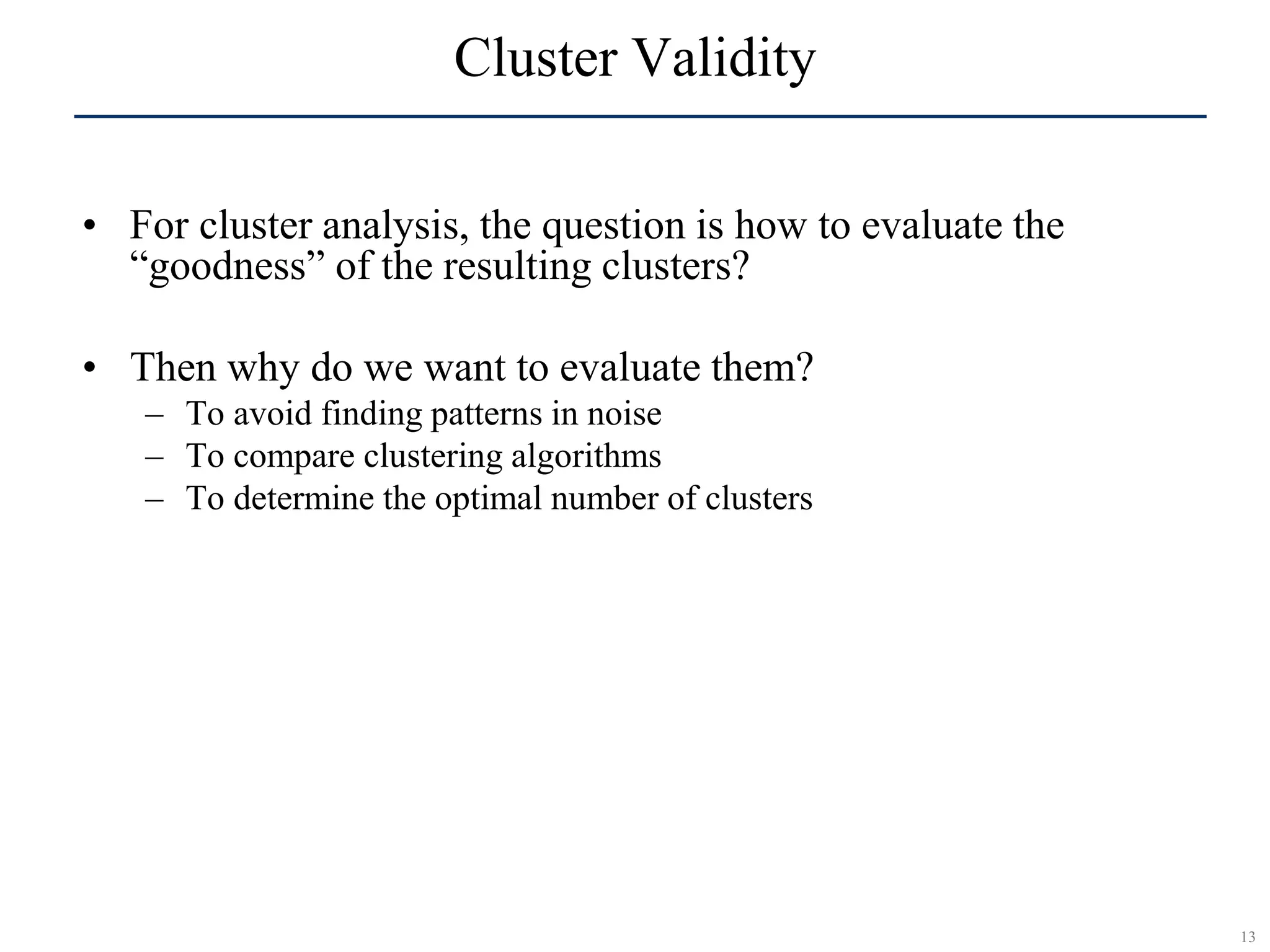 Cluster Validity

• For cluster analysis, the question is how to evaluate the “goodness” of the resulting clusters?

• Then why do we want to evaluate them?
– To avoid finding patterns in noise
– To compare clustering algorithms
– To determine the optimal number of clusters

13